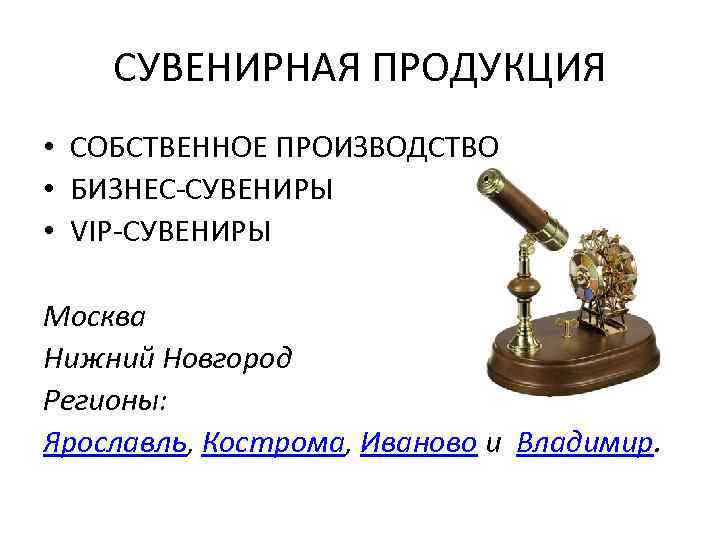 СУВЕНИРНАЯ ПРОДУКЦИЯ

• СОБСТВЕННОЕ ПРОИЗВОДСТВО
• БИЗНЕС-СУВЕНИРЫ
• VIP-СУВЕНИРЫ

Москва
Нижний Новгород
Регионы:
Ярославль, Кострома, Иваново и Владимир.